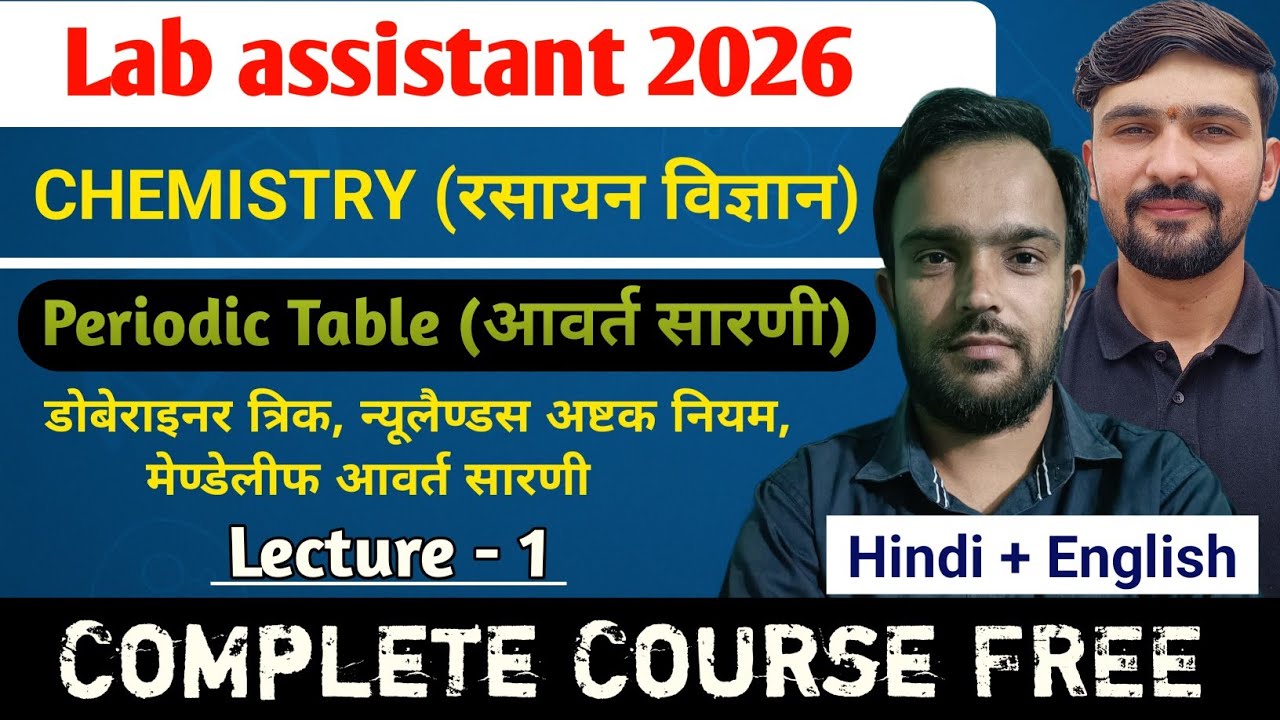 Lab assistant 2026

CHEMISTRY (रसायन विज्ञान)

Periodic Table (आवर्त सारणी)

डोबेराइनर त्रिक, न्यूलैण्डस अष्टक नियम, मेण्डेलीफ आवर्त सारणी

Lecture - 1

Hindi + English

COMPLETE COURSE FREE